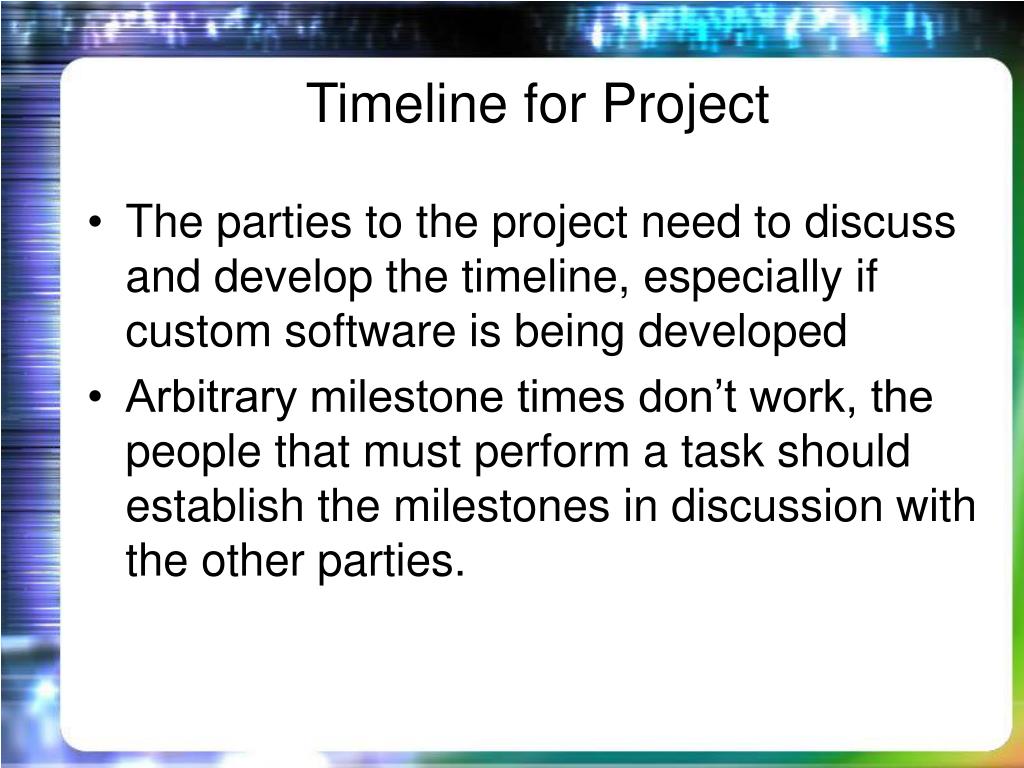 Timeline for Project

• The parties to the project need to discuss and develop the timeline, especially if custom software is being developed
• Arbitrary milestone times don’t work, the people that must perform a task should establish the milestones in discussion with the other parties.